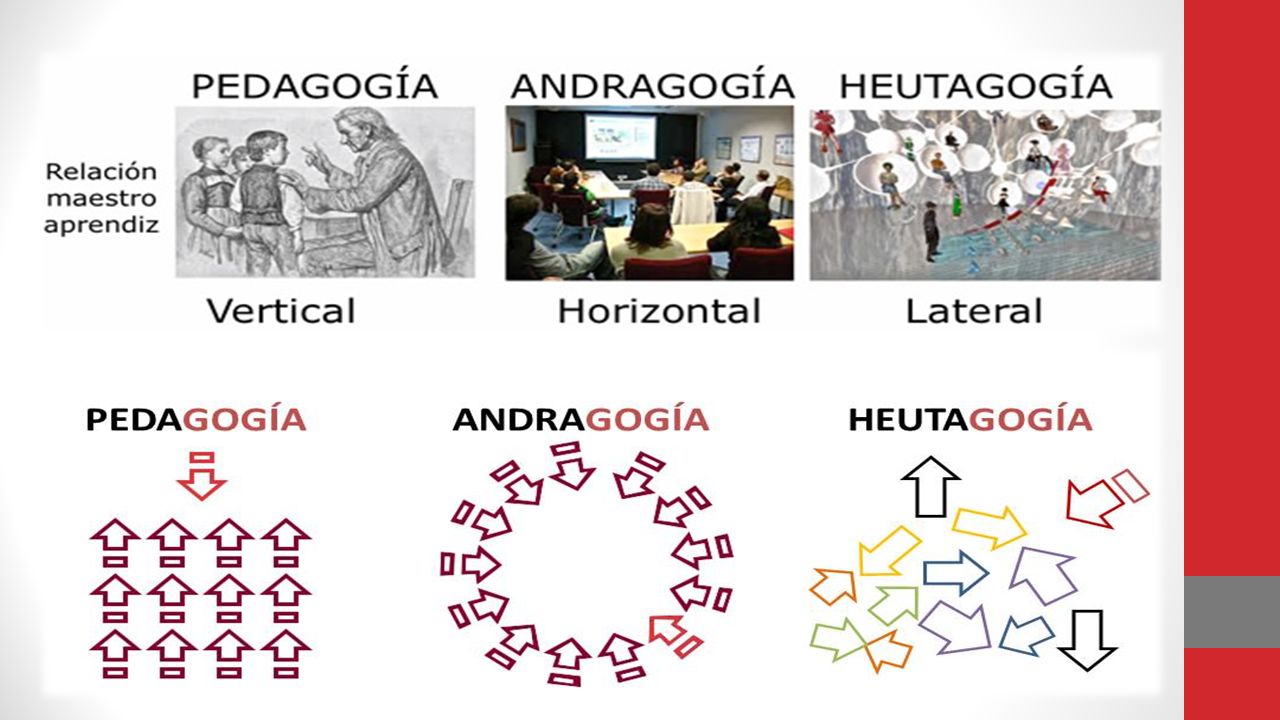 PEDAGOGÍA ANDRAGOGÍA HEUTAGOGÍA

Relación maestro aprendiz

Vertical Horizontal Lateral

PEDAGOGÍA ANDRAGOGÍA HEUTAGOGÍA